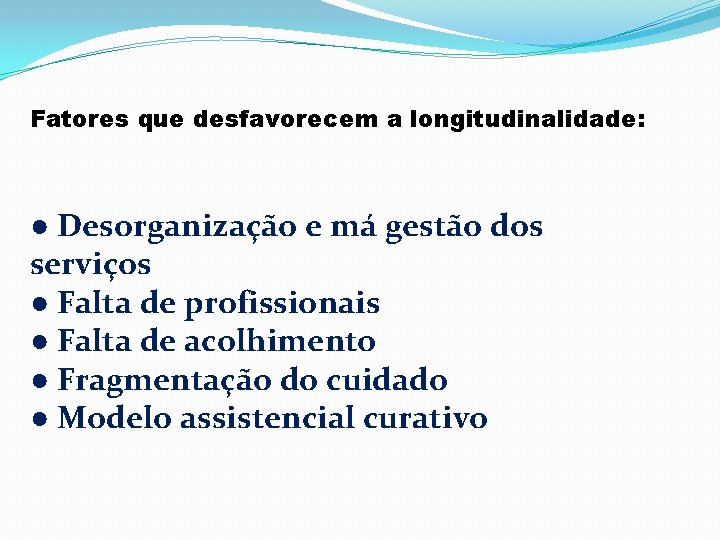 Fatores que desfavorecem a longitudinalidade:

● Desorganização e má gestão dos serviços
● Falta de profissionais
● Falta de acolhimento
● Fragmentação do cuidado
● Modelo assistencial curativo